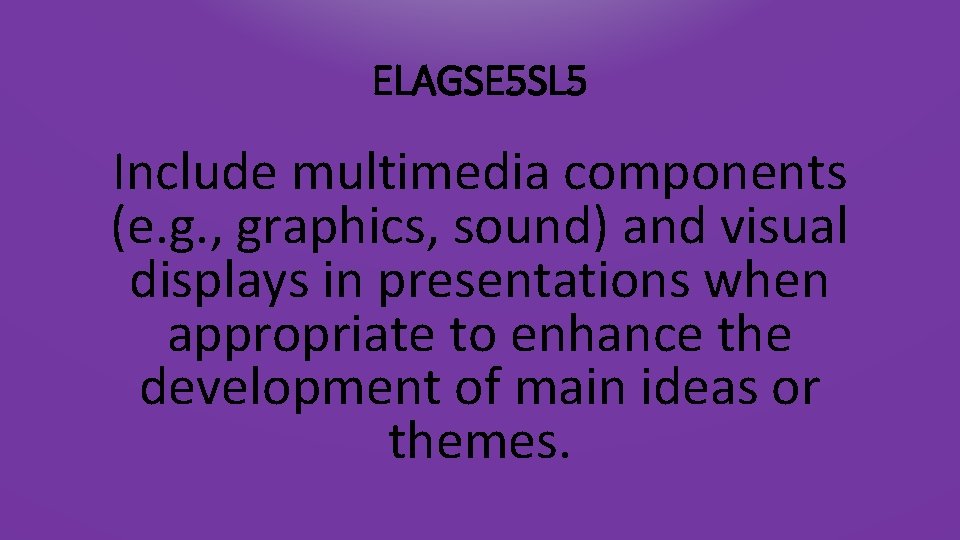 ELAGSE5SL5

Include multimedia components (e.g., graphics, sound) and visual displays in presentations when appropriate to enhance the development of main ideas or themes.